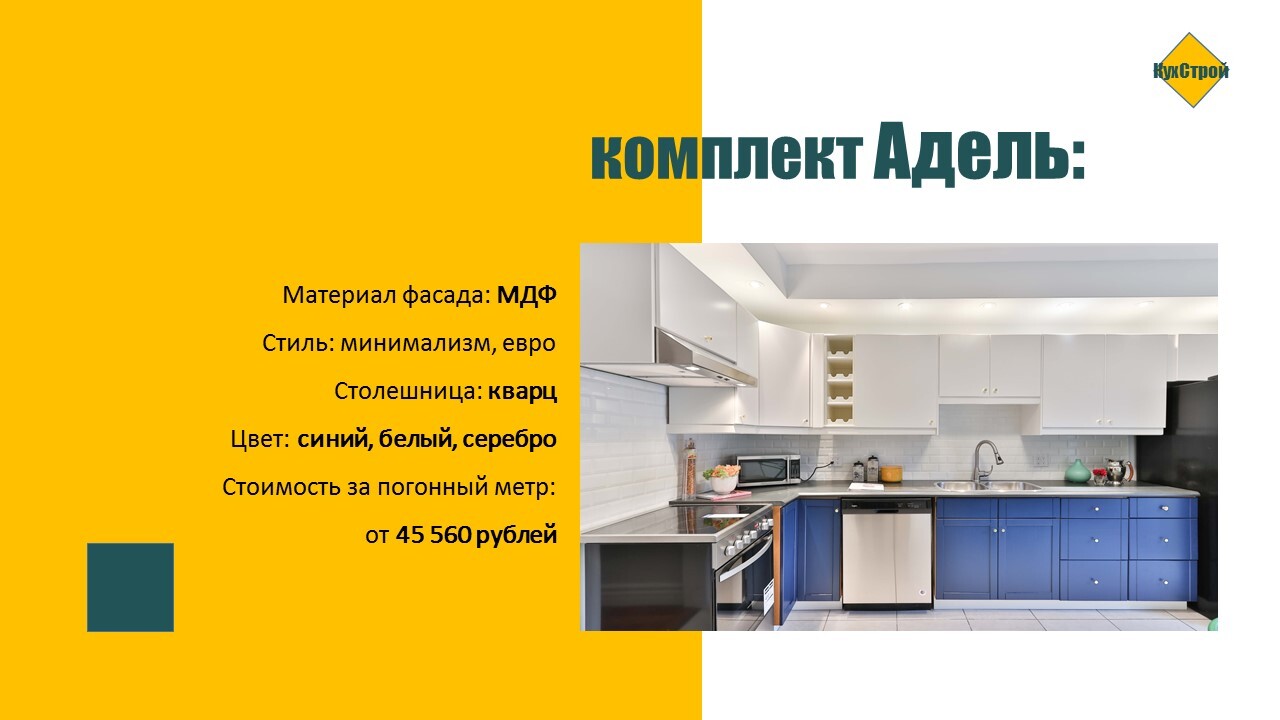 КухСтрой

комплект Адель:

Материал фасада: МДФ

Стиль: минимализм, евро

Столешница: кварц

Цвет: синий, белый, серебро

Стоимость за погонный метр:

от 45 560 рублей